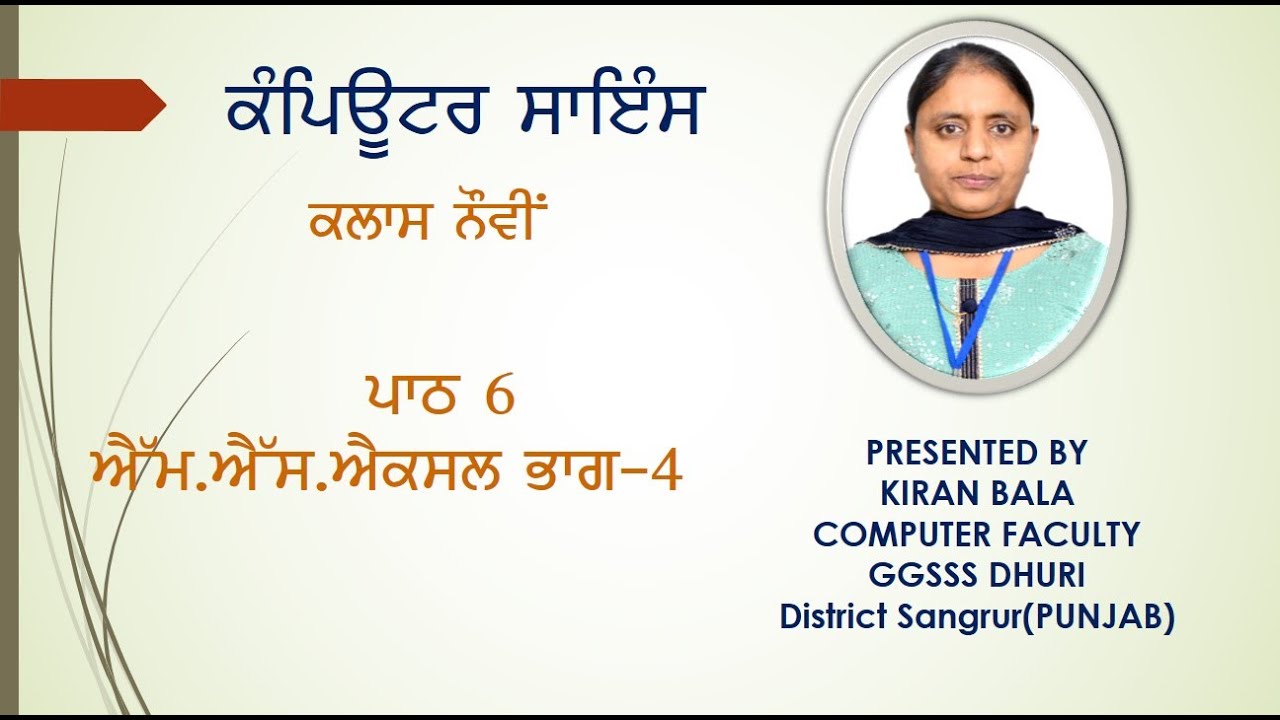 ਕੰਪਿਊਟਰ ਸਾਇੰਸ

ਕਲਾਸ ਨੌਵੀਂ

ਪਾਠ 6
ਐੱਮ.ਐੱਸ.ਐਕਸਲ ਭਾਗ-4

PRESENTED BY
KIRAN BALA
COMPUTER FACULTY
GGSSS DHURI
District Sangrur(PUNJAB)